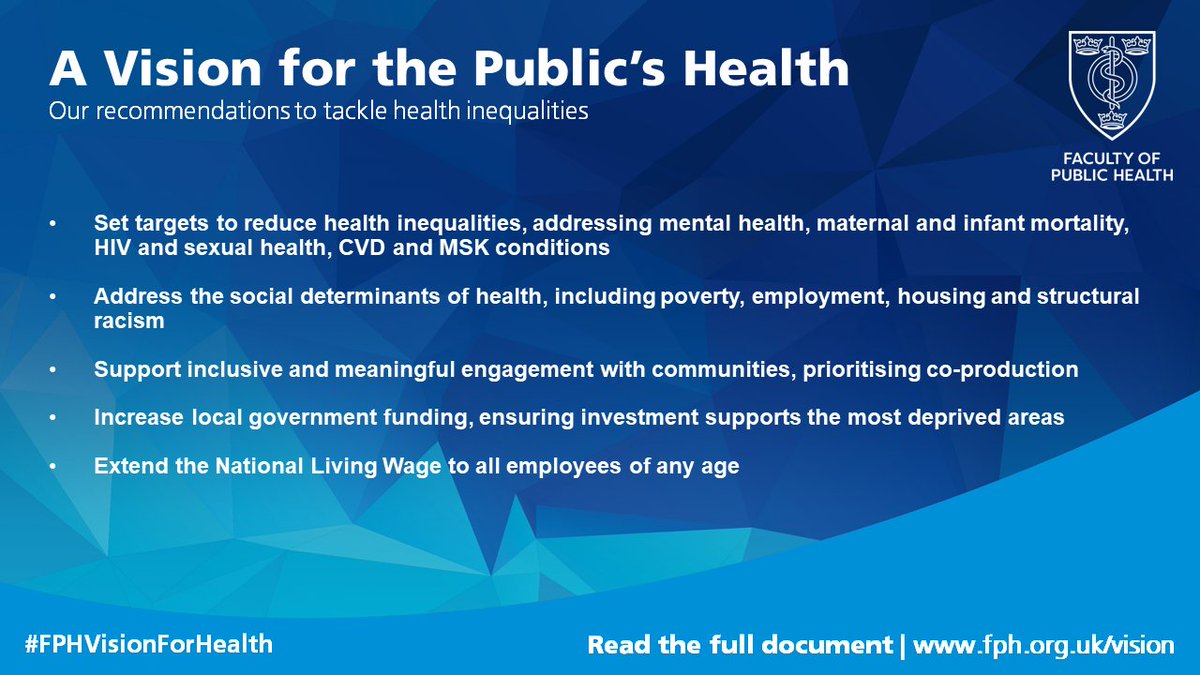 A Vision for the Public's Health
Our recommendations to tackle health inequalities

FACULTY OF
PUBLIC HEALTH

• Set targets to reduce health inequalities, addressing mental health, maternal and infant mortality, HIV and sexual health, CVD and MSK conditions

• Address the social determinants of health, including poverty, employment, housing and structural racism

• Support inclusive and meaningful engagement with communities, prioritising co-production

• Increase local government funding, ensuring investment supports the most deprived areas

• Extend the National Living Wage to all employees of any age

#FPHVisionForHealth

Read the full document | www.fph.org.uk/vision